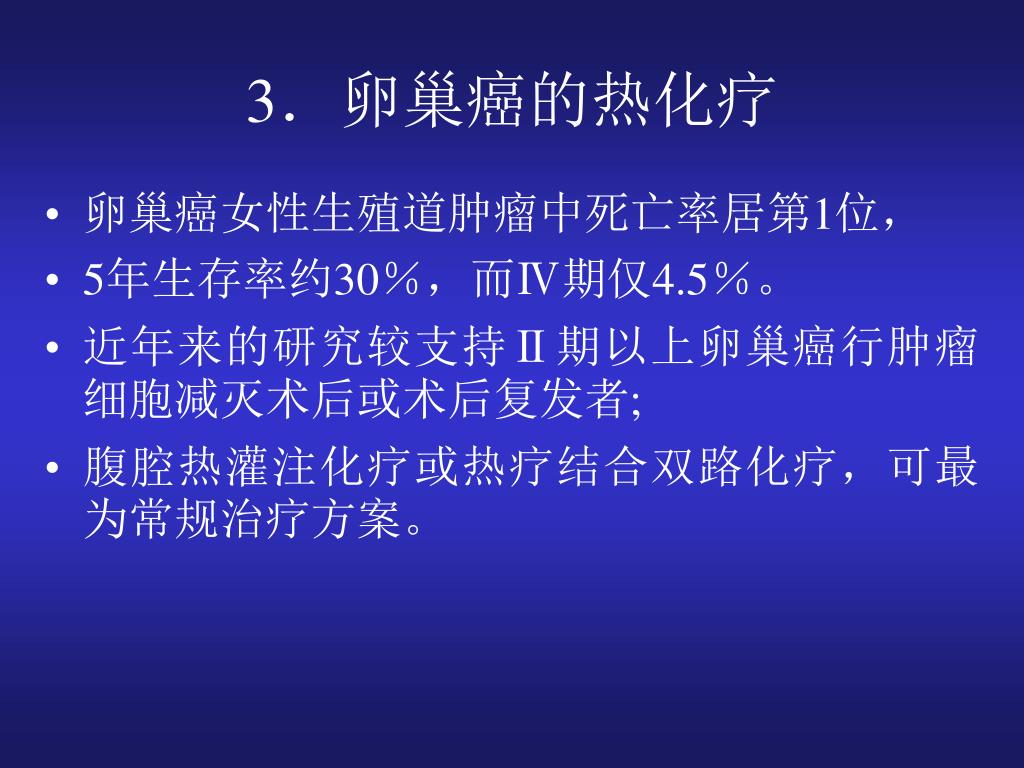 3．卵巢癌的热化疗

• 卵巢癌女性生殖道肿瘤中死亡率居第1位，
• 5年生存率约30％，而Ⅳ期仅4.5％。
• 近年来的研究较支持Ⅱ期以上卵巢癌行肿瘤细胞减灭术后或术后复发者;
• 腹腔热灌注化疗或热疗结合双路化疗，可最为常规治疗方案。